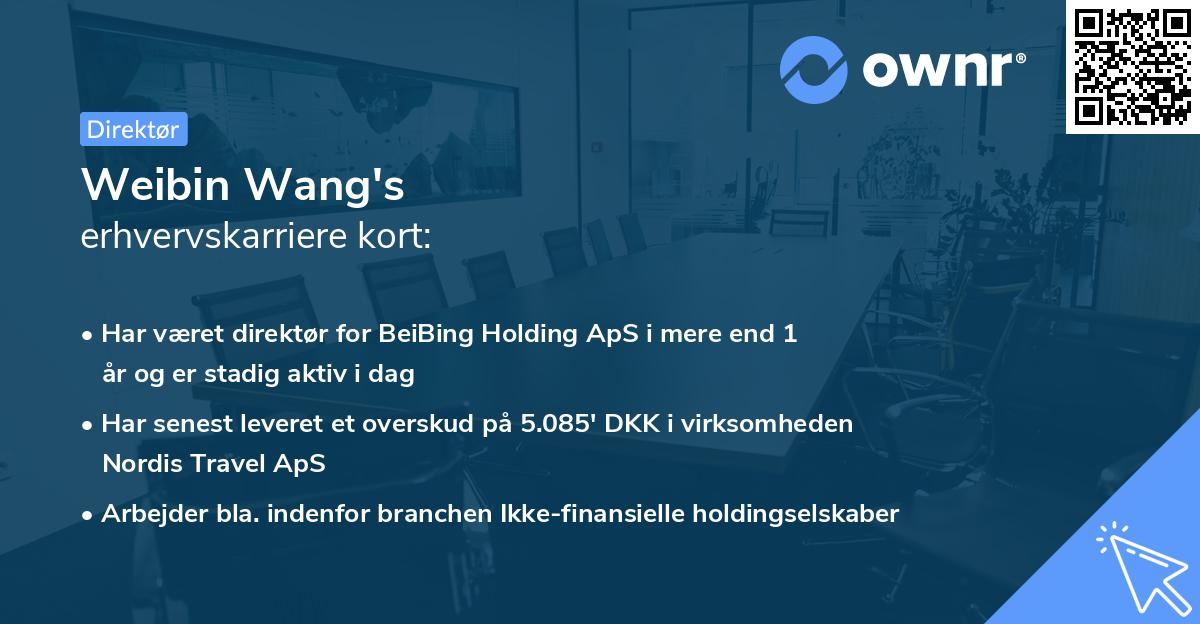 ownr®

Direktør

Weibin Wang's
erhvervskarriere kort:

• Har været direktør for BeiBing Holding ApS i mere end 1 år og er stadig aktiv i dag

• Har senest leveret et overskud på 5.085' DKK i virksomheden Nordis Travel ApS

• Arbejder bla. indenfor branchen Ikke-finansielle holdingselskaber